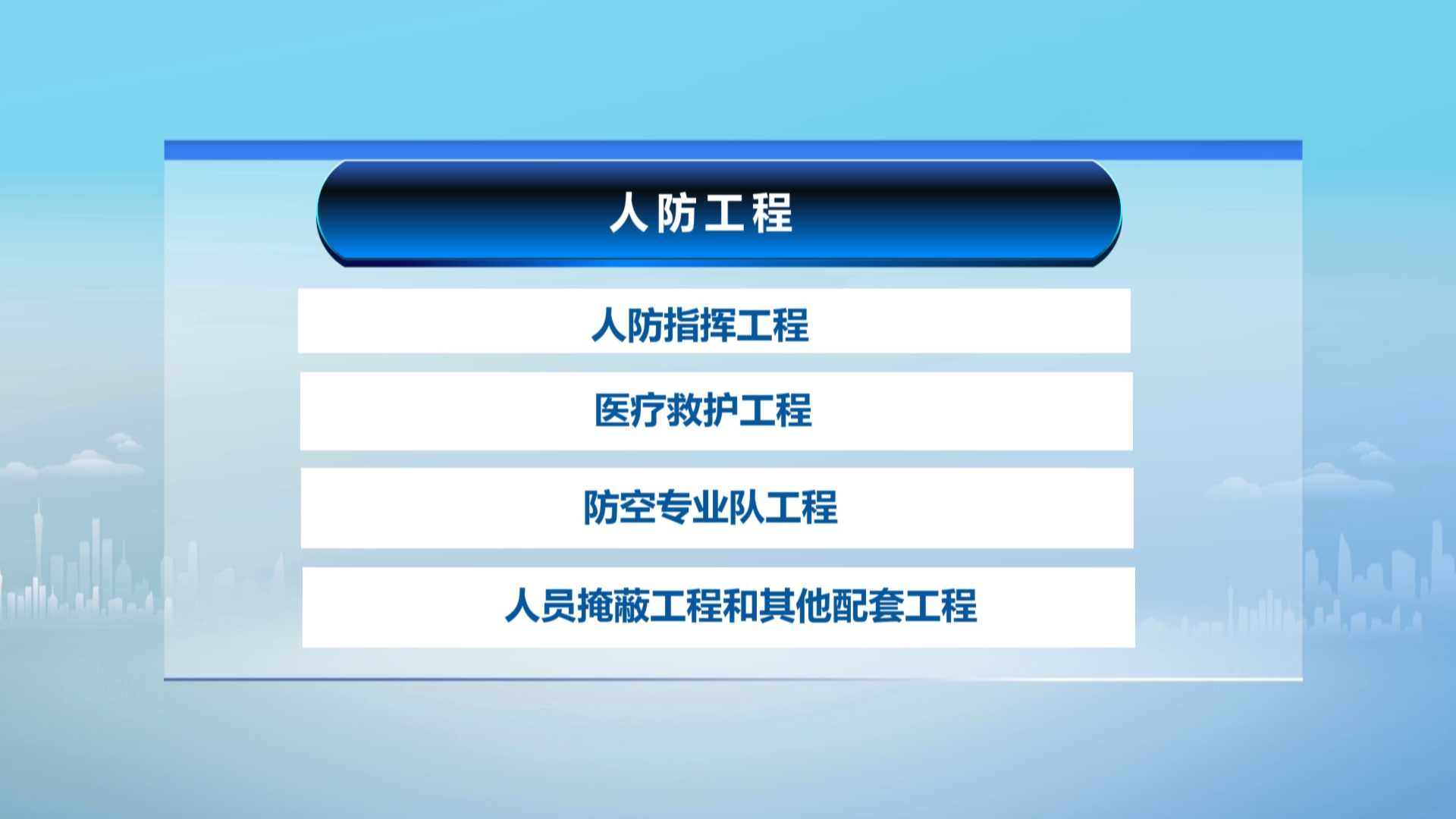 人防工程

人防指挥工程

医疗救护工程

防空专业队工程

人员掩蔽工程和其他配套工程